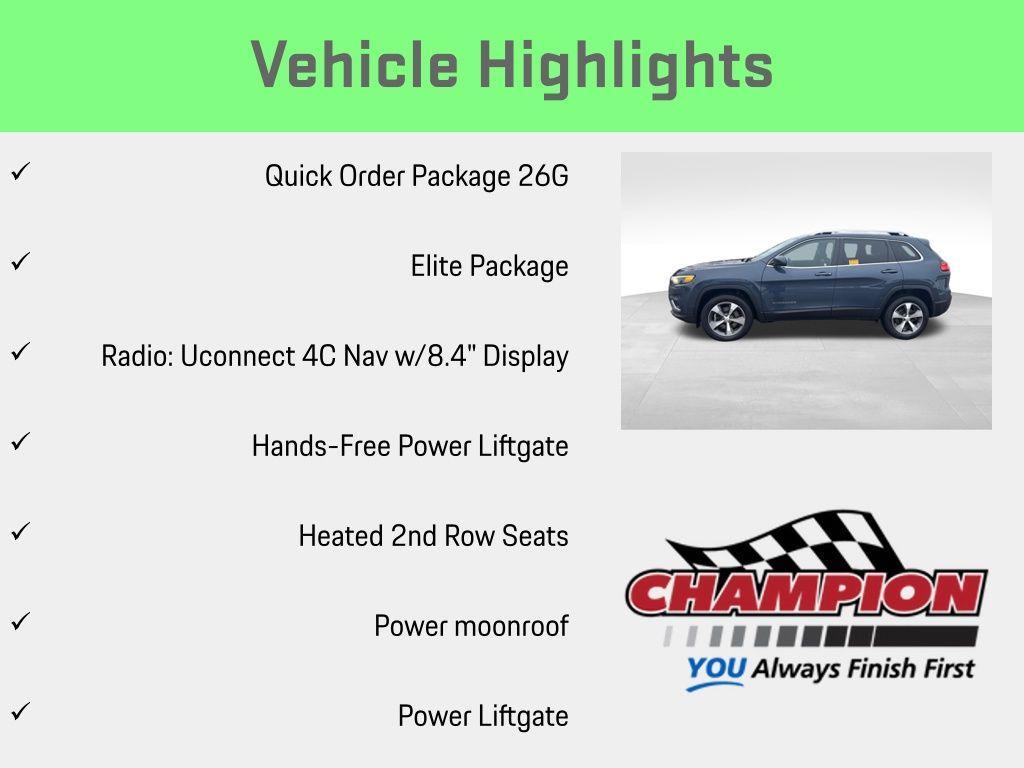 Vehicle Highlights

✓ Quick Order Package 26G

✓ Elite Package

✓ Radio: Uconnect 4C Nav w/8.4" Display

✓ Hands-Free Power Liftgate

✓ Heated 2nd Row Seats

✓ Power moonroof

✓ Power Liftgate

CHAMPION

YOU Always Finish First